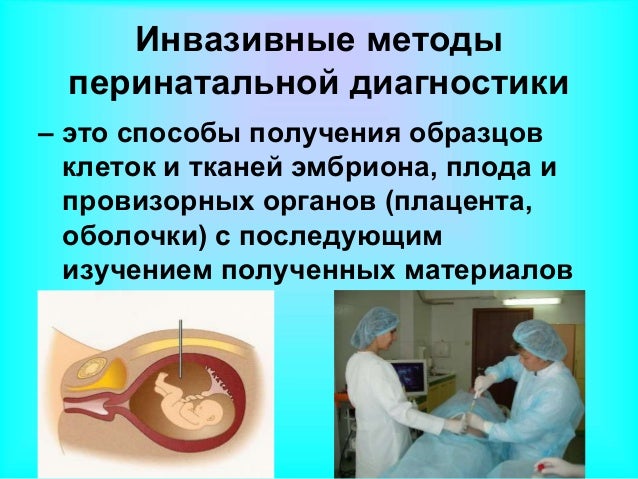 Инвазивные методы перинатальной диагностики

– это способы получения образцов клеток и тканей эмбриона, плода и провизорных органов (плацента, оболочки) с последующим изучением полученных материалов